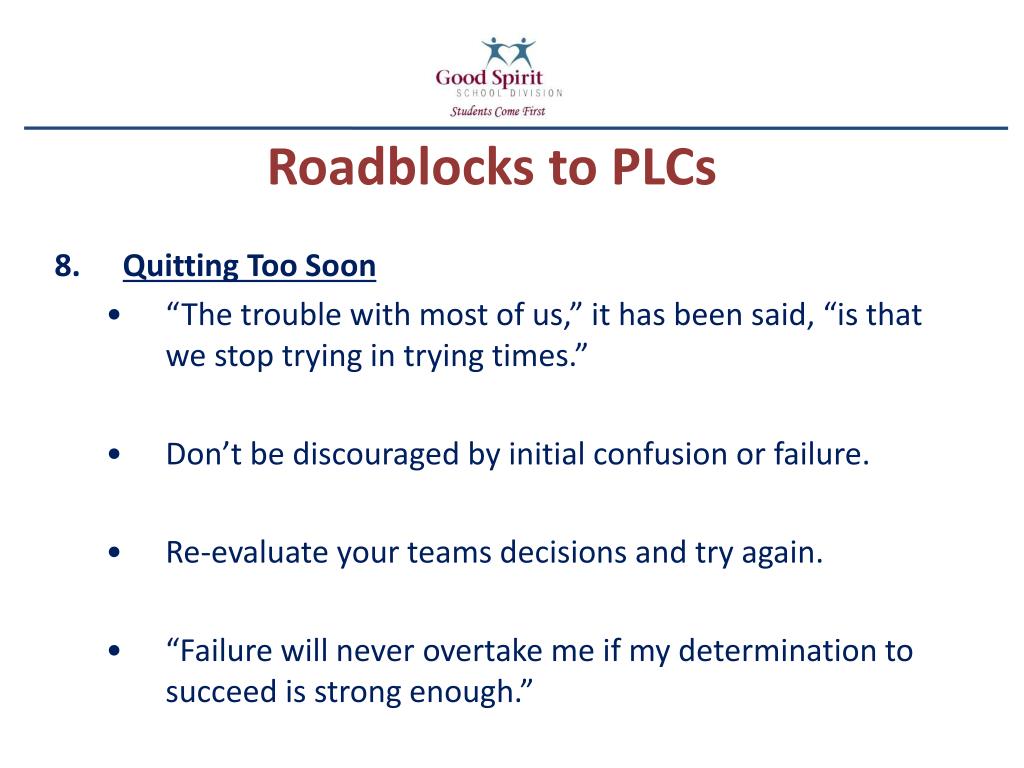 Good Spirit
SCHOOL DIVISION
Students Come First

Roadblocks to PLCs

8. Quitting Too Soon

• “The trouble with most of us,” it has been said, “is that we stop trying in trying times.”

• Don’t be discouraged by initial confusion or failure.

• Re-evaluate your teams decisions and try again.

• “Failure will never overtake me if my determination to succeed is strong enough.”